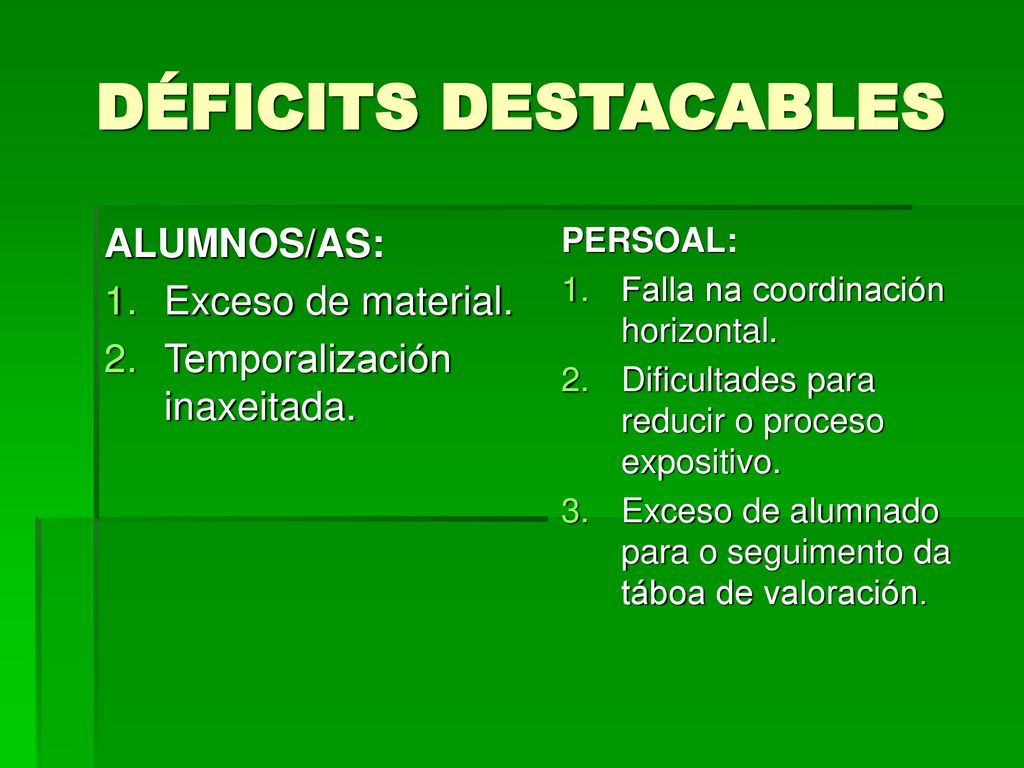 DÉFICITS DESTACABLES

ALUMNOS/AS:
1. Exceso de material.
2. Temporalización inaxeitada.

PERSOAL:
1. Falla na coordinación horizontal.
2. Dificultades para reducir o proceso expositivo.
3. Exceso de alumnado para o seguimento da táboa de valoración.